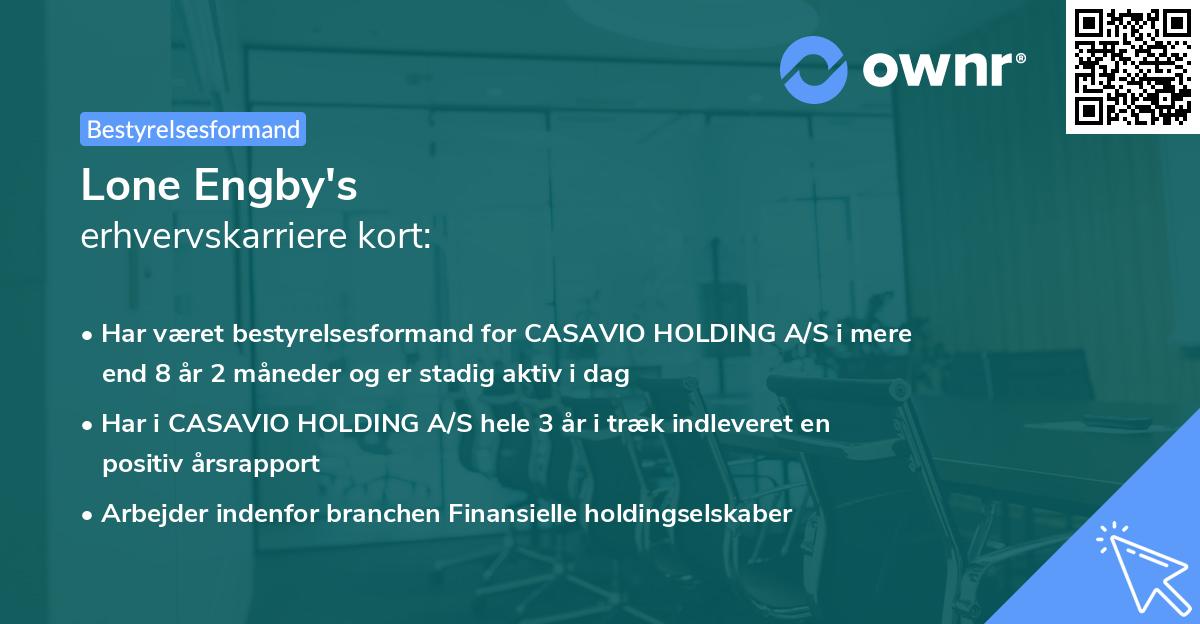 ownr®

Bestyrelsesformand

Lone Engby's
erhvervskarriere kort:

• Har været bestyrelsesformand for CASAVIO HOLDING A/S i mere end 8 år 2 måneder og er stadig aktiv i dag

• Har i CASAVIO HOLDING A/S hele 3 år i træk indleveret en positiv årsrapport

• Arbejder indenfor branchen Finansielle holdingselskaber